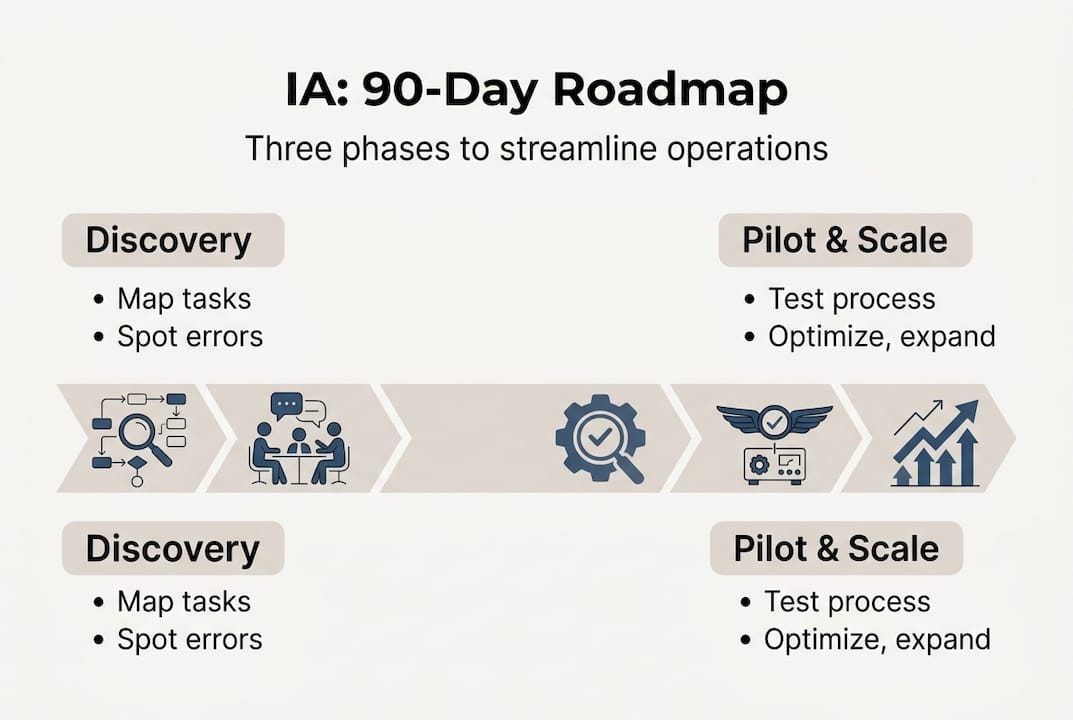 IA: 90-Day Roadmap

Three phases to streamline operations

Discovery

• Map tasks
• Spot errors

Pilot & Scale

• Test process
• Optimize, expand

Discovery

• Map tasks
• Spot errors

Pilot & Scale

• Test process
• Optimize, expand